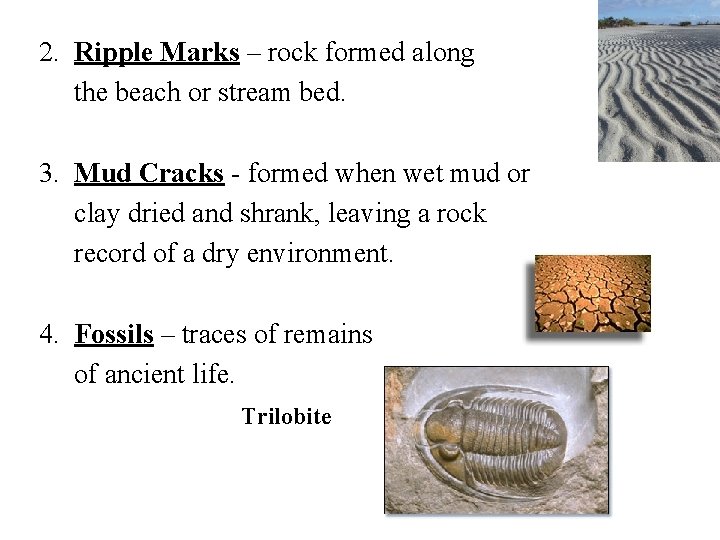 2. Ripple Marks – rock formed along the beach or stream bed.

3. Mud Cracks - formed when wet mud or clay dried and shrank, leaving a rock record of a dry environment.

4. Fossils – traces of remains of ancient life.

Trilobite